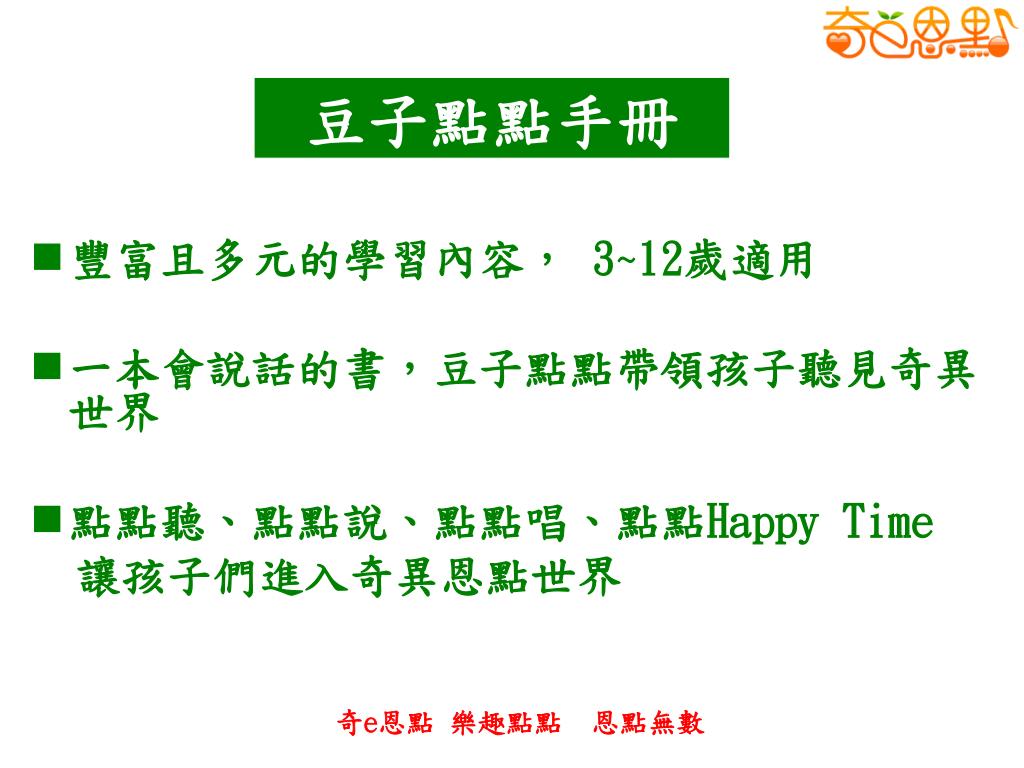 奇e恩點

豆子點點手冊

■豐富且多元的學習內容， 3~12歲適用

■一本會說話的書，豆子點點帶領孩子聽見奇異世界

■點點聽、點點說、點點唱、點點Happy Time 讓孩子們進入奇異恩點世界

奇e恩點 樂趣點點 恩點無數